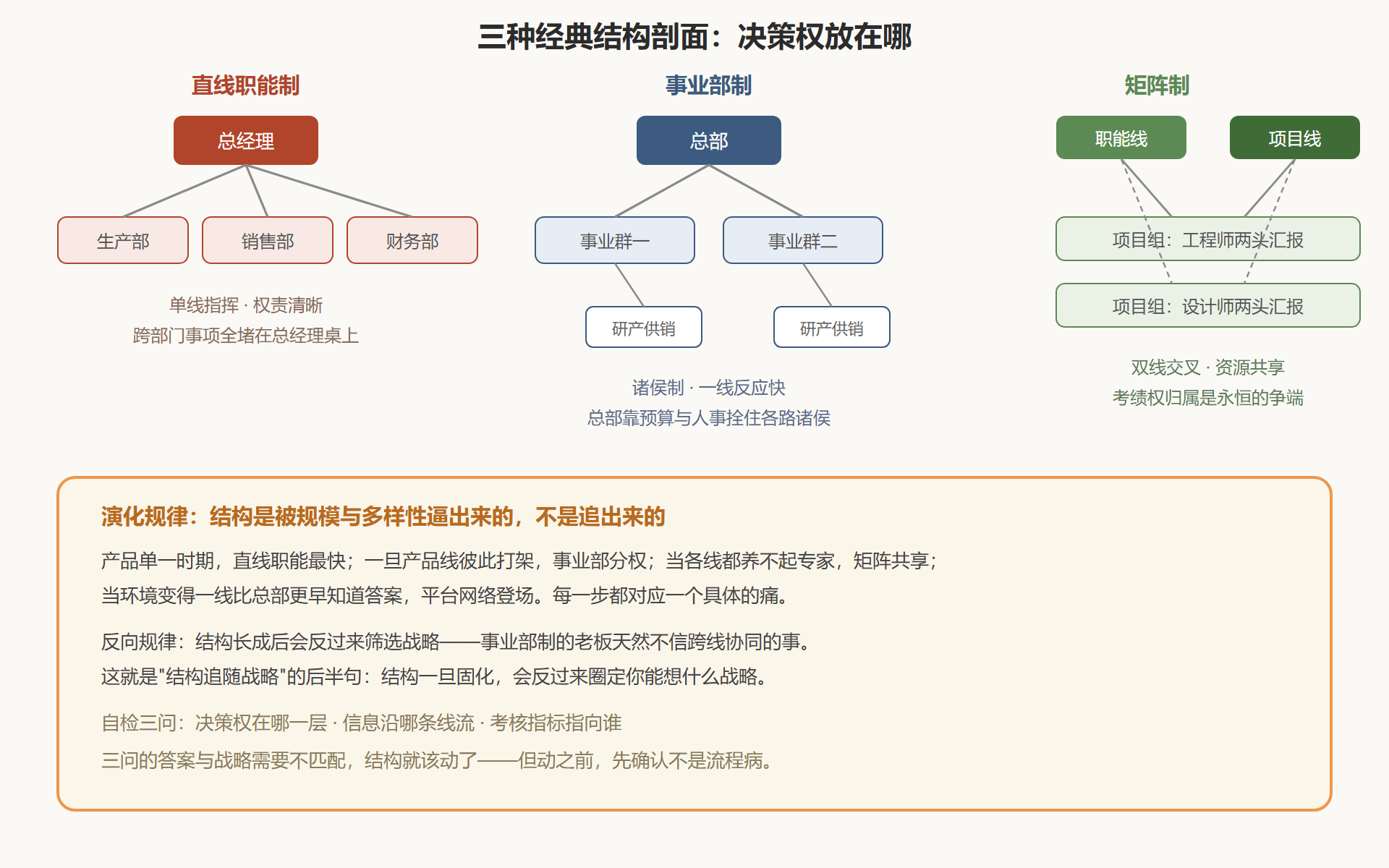 三种经典结构剖面：决策权放在哪

直线职能制

总经理

生产部

销售部

财务部

单线指挥 · 权责清晰
跨部门事项全堵在总经理桌上

事业部制

总部

事业群一

事业群二

研产供销

研产供销

诸侯制 · 一线反应快
总部靠预算与人事拴住各路诸侯

矩阵制

职能线

项目线

项目组：工程师两头汇报

项目组：设计师两头汇报

双线交叉 · 资源共享
考绩权归属是永恒的争端

演化规律：结构是被规模与多样性逼出来的，不是追出来的

产品单一时期，直线职能最快；一旦产品线彼此打架，事业部分权；当各线都养不起专家，矩阵共享；当环境变得一线比总部更早知道答案，平台网络登场。每一步都对应一个具体的痛。

反向规律：结构长成后会反过来筛选战略——事业部制的老板天然不信跨线协同的事。这就是"结构追随战略"的后半句：结构一旦固化，会反过来圈定你能想什么战略。

自检三问：决策权在哪一层 · 信息沿哪条线流 · 考核指标指向谁
三问的答案与战略需要不匹配，结构就该动了——但动之前，先确认不是流程病。